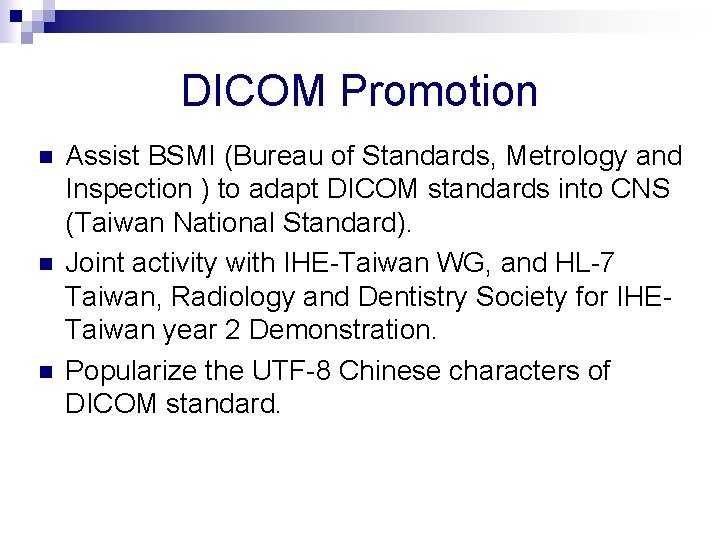 DICOM Promotion

- Assist BSMI (Bureau of Standards, Metrology and Inspection ) to adapt DICOM standards into CNS (Taiwan National Standard).
- Joint activity with IHE-Taiwan WG, and HL-7 Taiwan, Radiology and Dentistry Society for IHE-Taiwan year 2 Demonstration.
- Popularize the UTF-8 Chinese characters of DICOM standard.